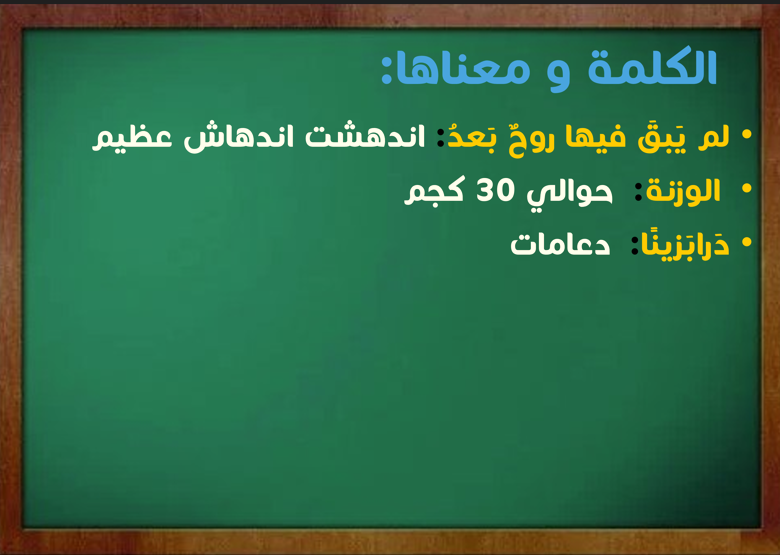 الكلمة و معناها:

• لم يَبقَ فيها روحٌ بَعدُ: اندهشت اندهاش عظيم

• الوزنة: حوالي 30 كجم

• دَرابَزينًا: دعامات